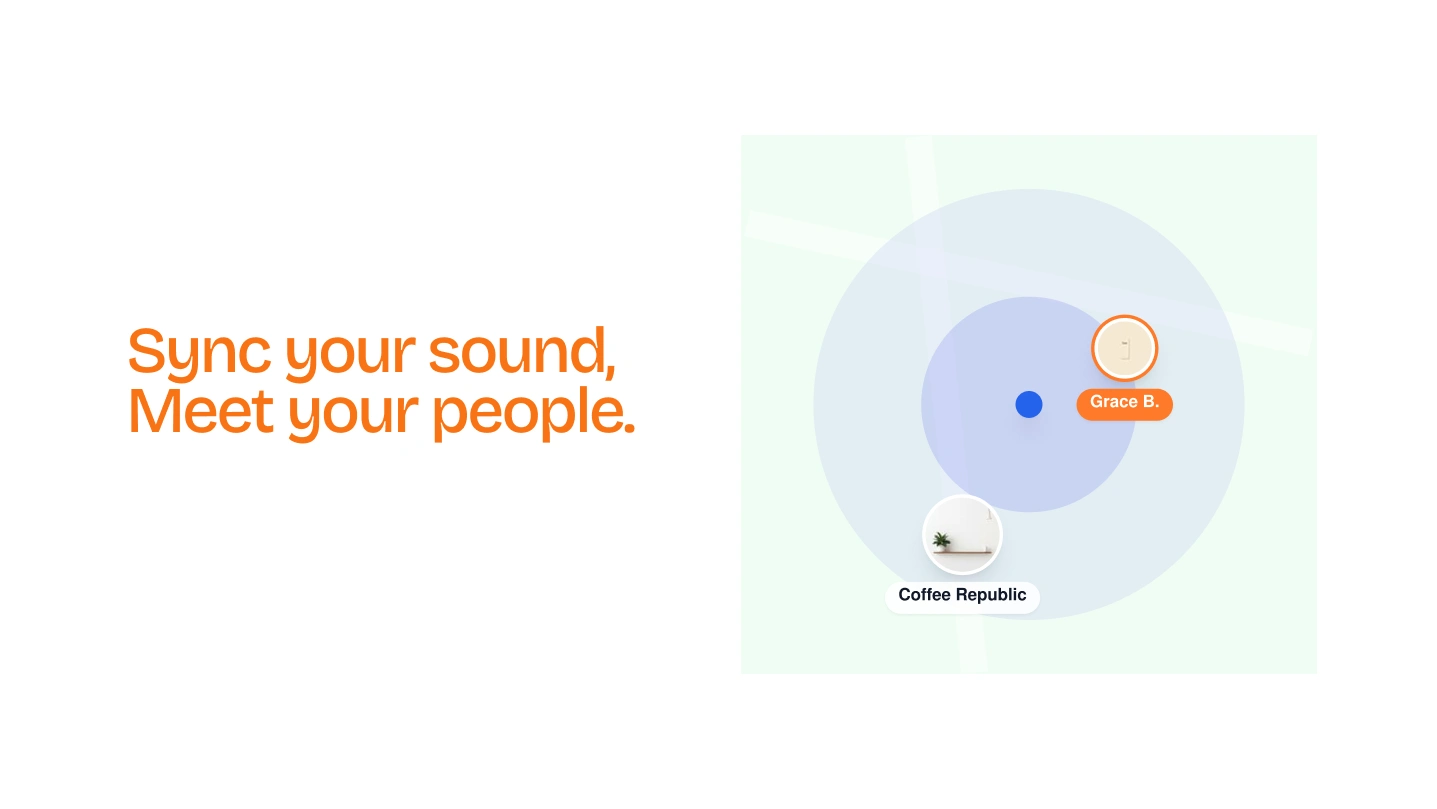 Sync your sound,
Meet your people.

Grace B.

Coffee Republic